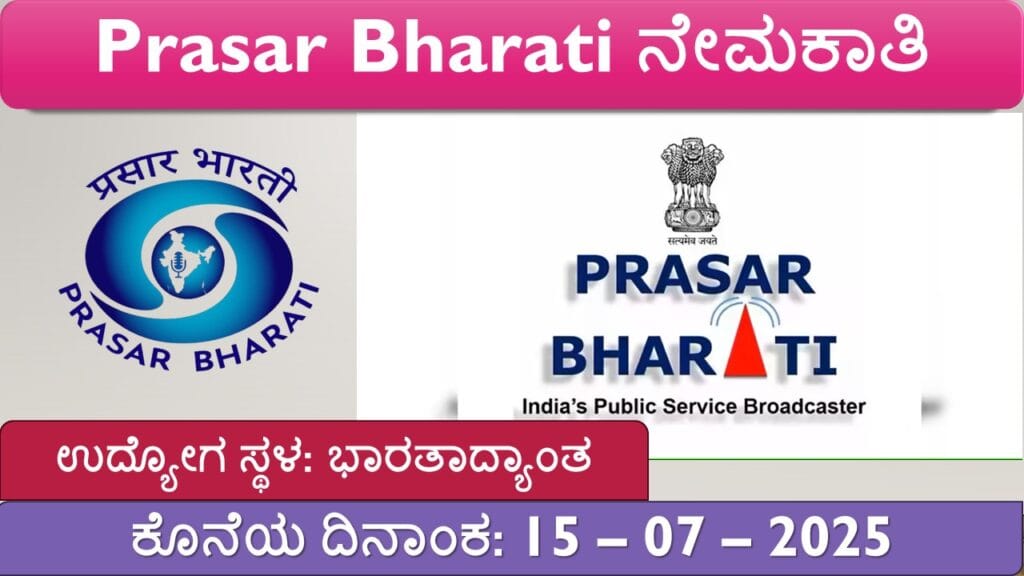 Prasar Bharati ನೇಮಕಾತಿ

प्रसार भारती

PRASAR BHARATI

सत्यमेव जयते

PRASAR BHARATI

India's Public Service Broadcaster

ಉದ್ಯೋಗ ಸ್ಥಳ: ಭಾರತಾದ್ಯಾಂತ

ಕೊನೆಯ ದಿನಾಂಕ: 15 – 07 – 2025